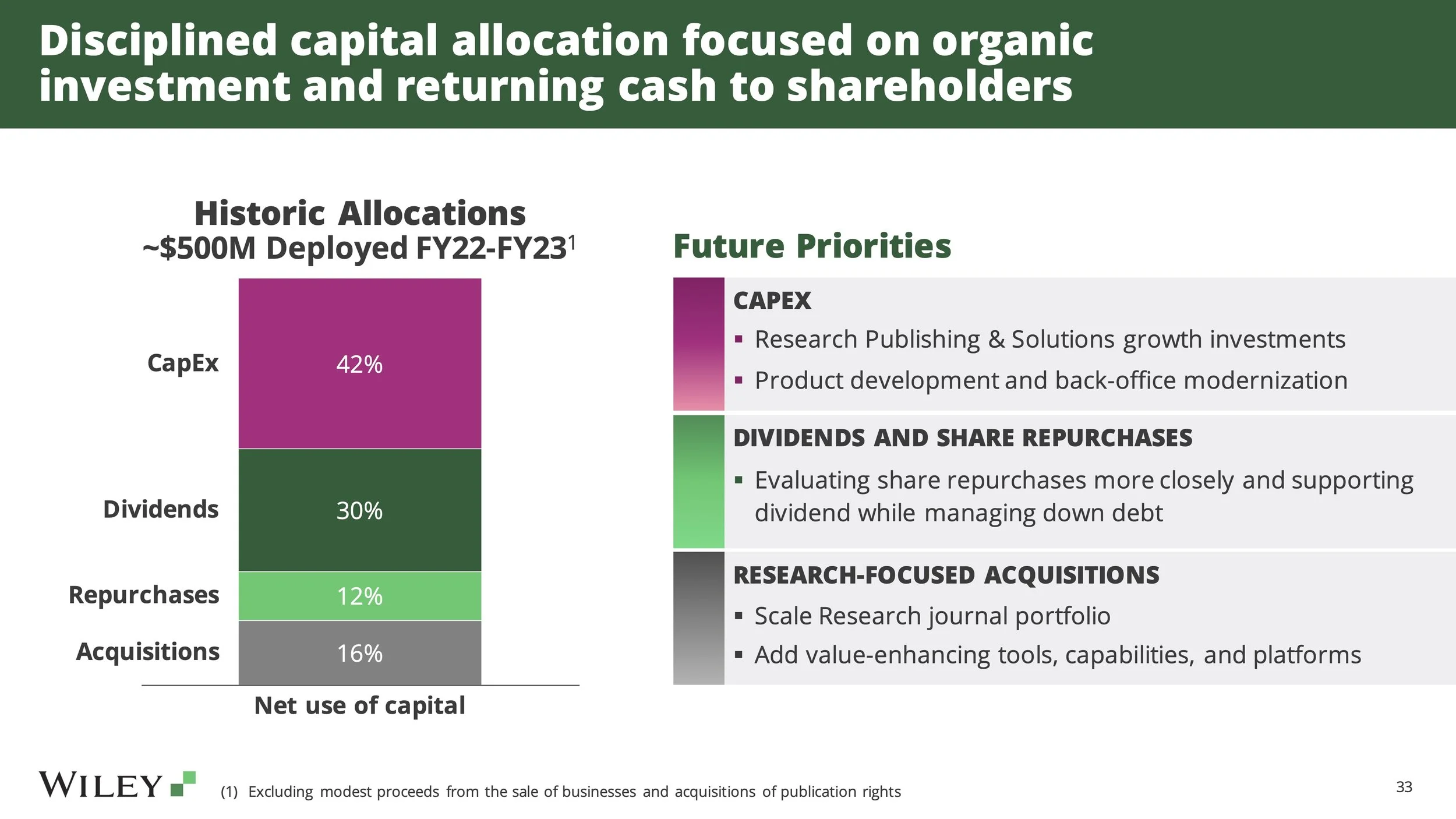 Disciplined capital allocation focused on organic investment and returning cash to shareholders

Historic Allocations
~\$500M Deployed FY22-FY23$^1$

CapEx 42%
Dividends 30%
Repurchases 12%
Acquisitions 16%

Net use of capital

Future Priorities

CAPEX
▪ Research Publishing & Solutions growth investments
▪ Product development and back-office modernization

DIVIDENDS AND SHARE REPURCHASES
▪ Evaluating share repurchases more closely and supporting dividend while managing down debt

RESEARCH-FOCUSED ACQUISITIONS
▪ Scale Research journal portfolio
▪ Add value-enhancing tools, capabilities, and platforms

WILEY

(1) Excluding modest proceeds from the sale of businesses and acquisitions of publication rights

33